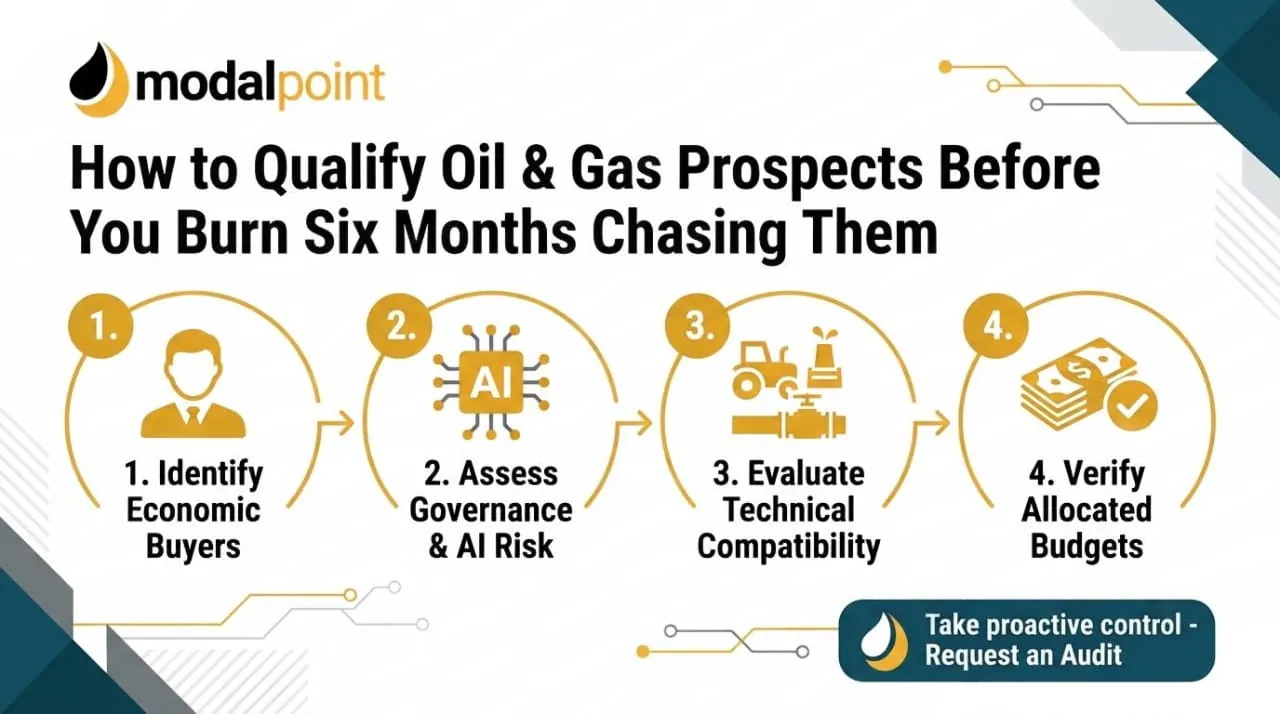 modalpoint

How to Qualify Oil & Gas Prospects Before You Burn Six Months Chasing Them

1.
1. Identify Economic Buyers

2.
AI
2. Assess Governance & AI Risk

3.
3. Evaluate Technical Compatibility

4.
4. Verify Allocated Budgets

Take proactive control - Request an Audit